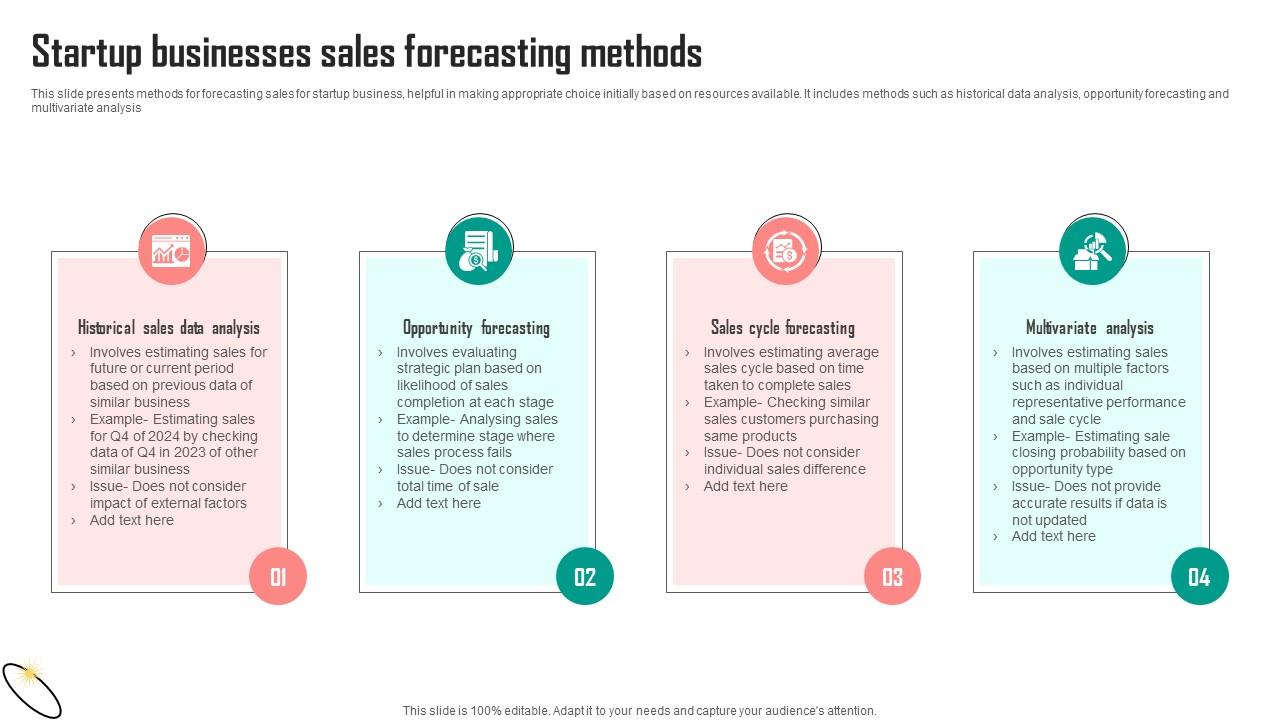 Startup businesses sales forecasting methods

This slide presents methods for forecasting sales for startup business, helpful in making appropriate choice initially based on resources available. It includes methods such as historical data analysis, opportunity forecasting and multivariate analysis

Historical sales data analysis
› Involves estimating sales for future or current period based on previous data of similar business
› Example- Estimating sales for Q4 of 2024 by checking data of Q4 in 2023 of other similar business
› Issue- Does not consider impact of external factors
› Add text here

01

Opportunity forecasting
› Involves evaluating strategic plan based on likelihood of sales completion at each stage
› Example- Analysing sales to determine stage where sales process fails
› Issue- Does not consider total time of sale
› Add text here

02

Sales cycle forecasting
› Involves estimating average sales cycle based on time taken to complete sales
› Example- Checking similar sales customers purchasing same products
› Issue- Does not consider individual sales difference
› Add text here

03

Multivariate analysis
› Involves estimating sales based on multiple factors such as individual representative performance and sale cycle
› Example- Estimating sale closing probability based on opportunity type
› Issue- Does not provide accurate results if data is not updated
› Add text here

04

This slide is 100% editable. Adapt it to your needs and capture your audience's attention.